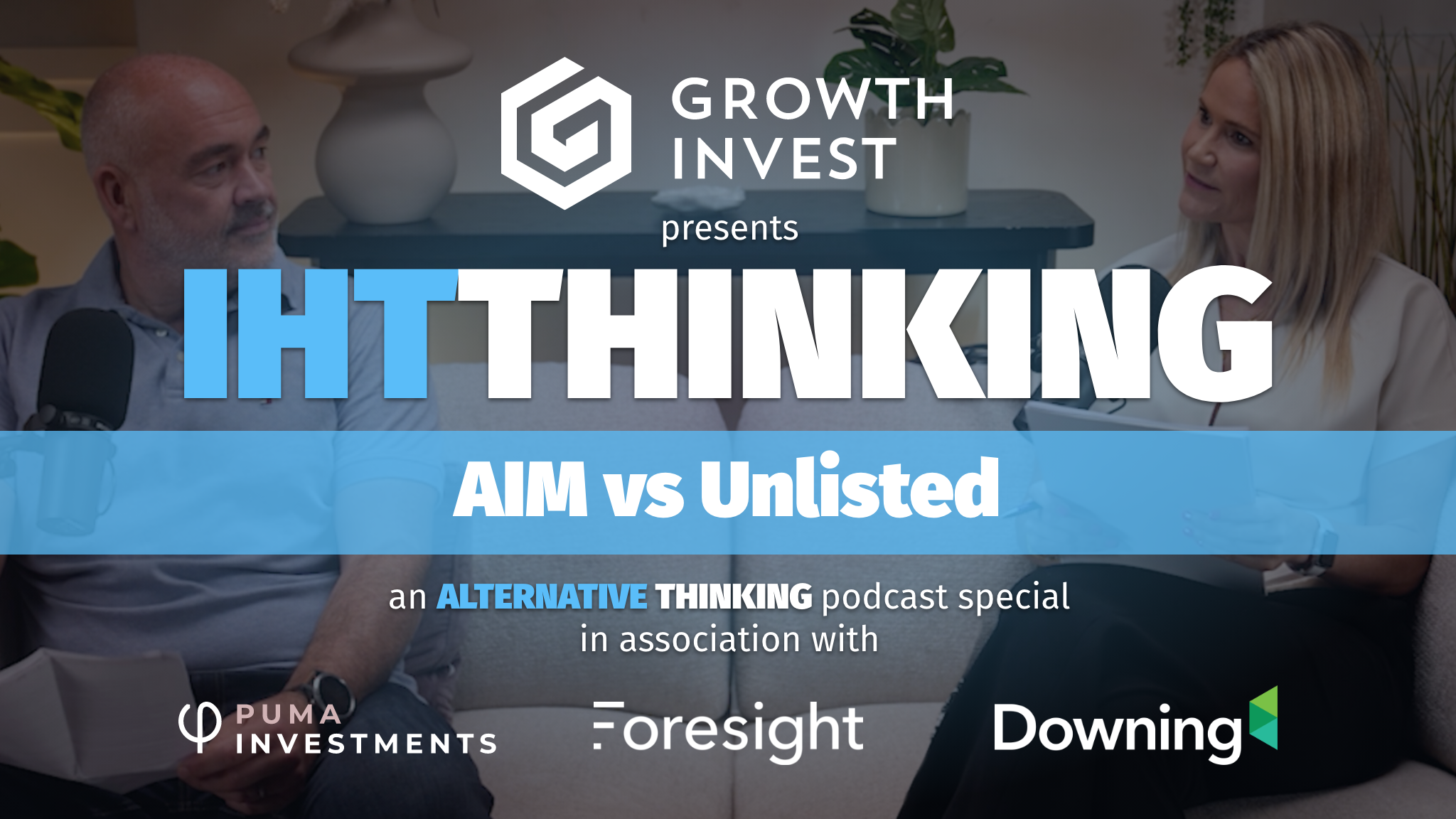 GROWTH INVEST

presents

IHTTHINKING

AIM vs Unlisted

an ALTERNATIVE THINKING podcast special in association with

PUMA INVESTMENTS

Foresight

Downing